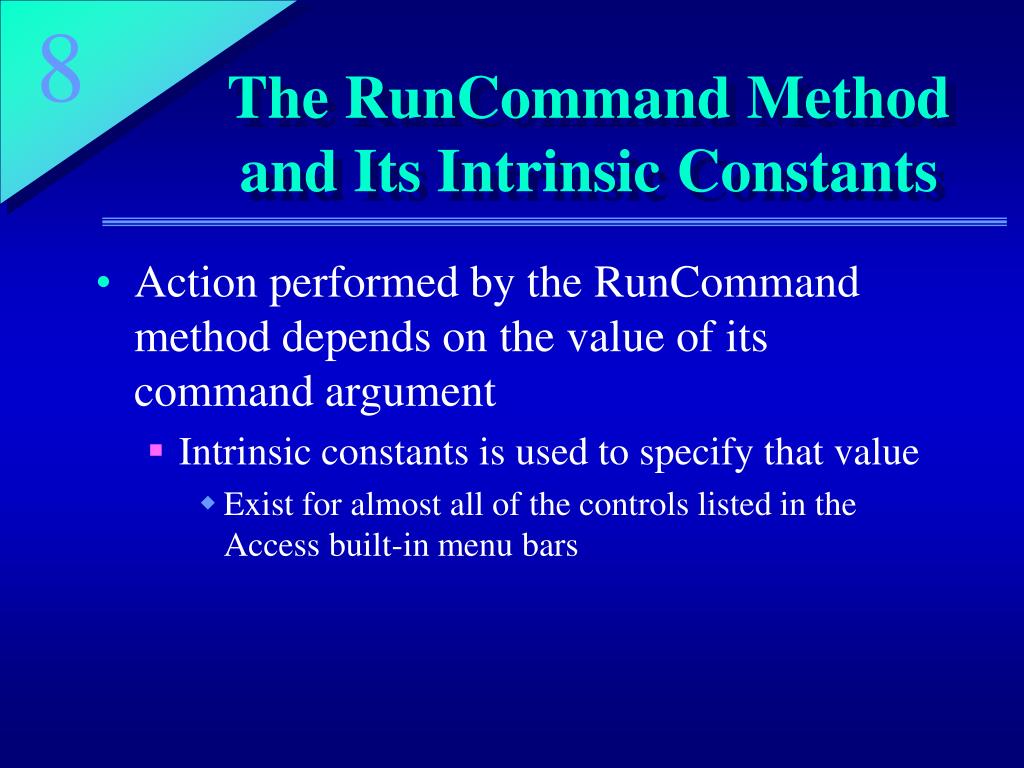 8

The RunCommand Method and Its Intrinsic Constants

• Action performed by the RunCommand method depends on the value of its command argument

▪ Intrinsic constants is used to specify that value

◆ Exist for almost all of the controls listed in the Access built-in menu bars